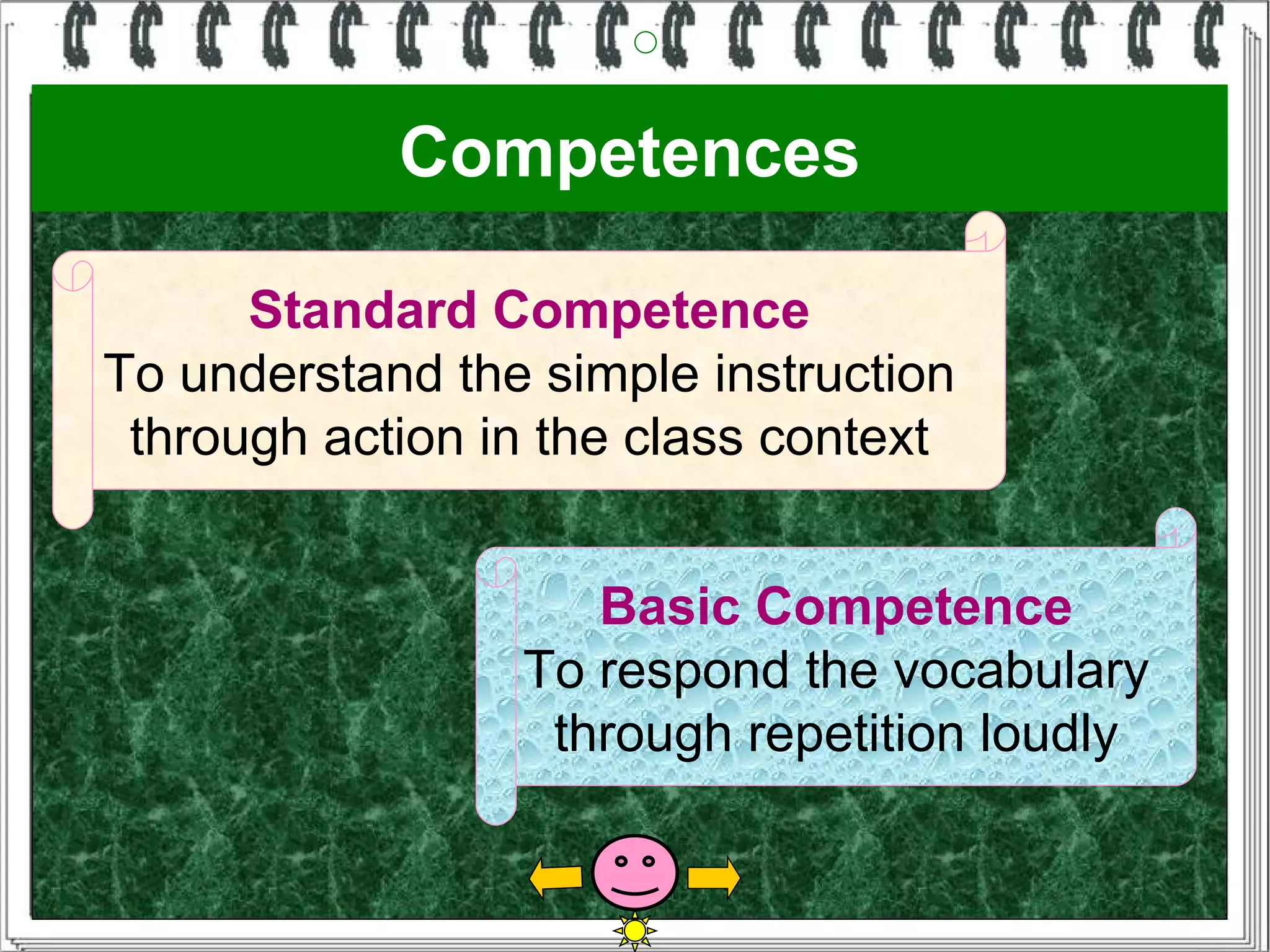 Competences

Standard Competence
To understand the simple instruction through action in the class context

Basic Competence
To respond the vocabulary through repetition loudly